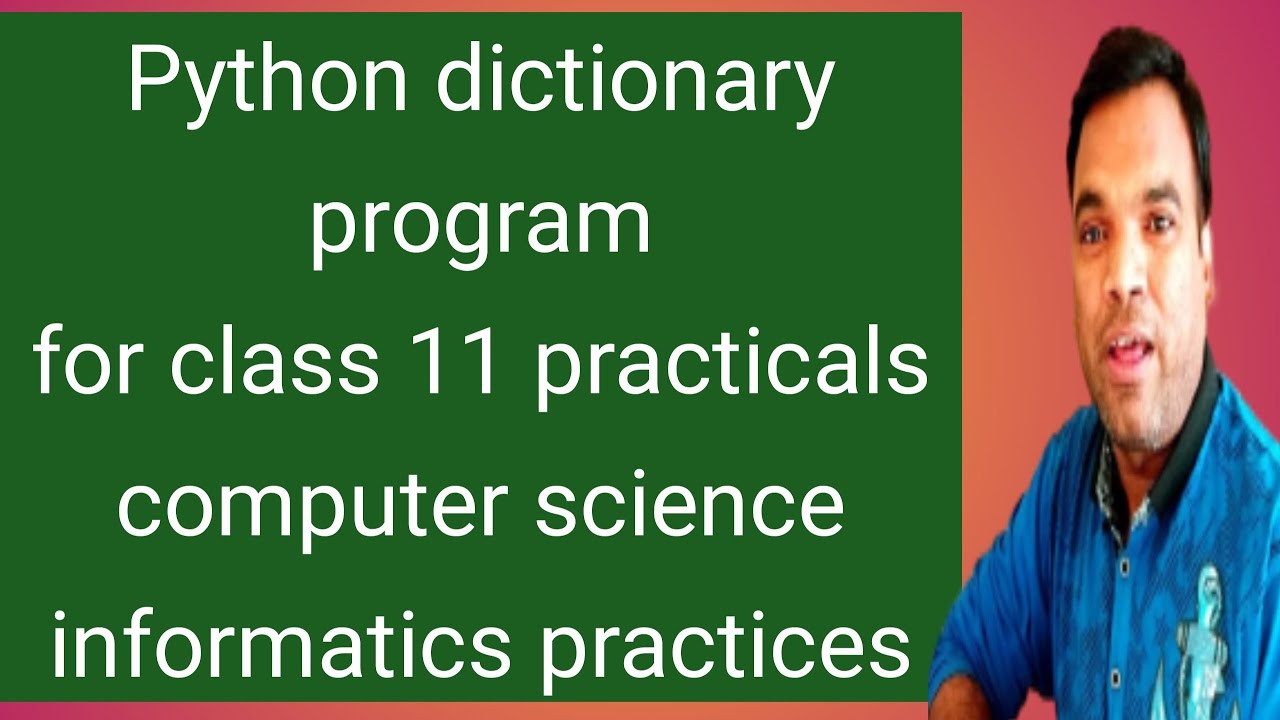 Python dictionary program
for class 11 practicals
computer science
informatics practices